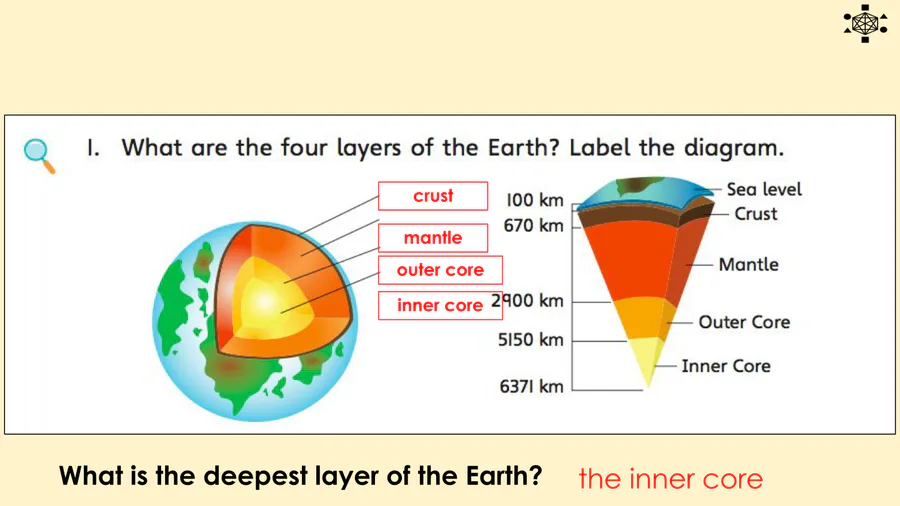 1. What are the four layers of the Earth? Label the diagram.

crust
mantle
outer core
inner core

100 km
670 km
2900 km
5150 km
6371 km

Sea level
Crust
Mantle
Outer Core
Inner Core

What is the deepest layer of the Earth? the inner core